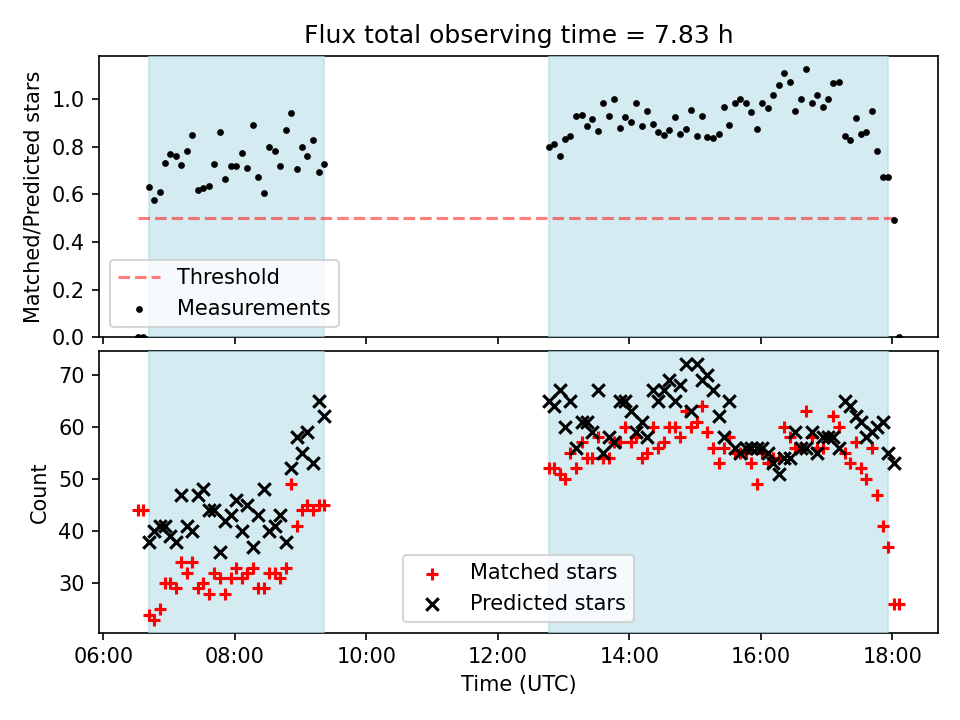 Flux total observing time = 7.83 h

Matched/Predicted stars

1.0
0.8
0.6
0.4
0.2
0.0

Threshold
Measurements

Count

70
60
50
40
30

Matched stars
Predicted stars

06:00 08:00 10:00 12:00 14:00 16:00 18:00

Time (UTC)